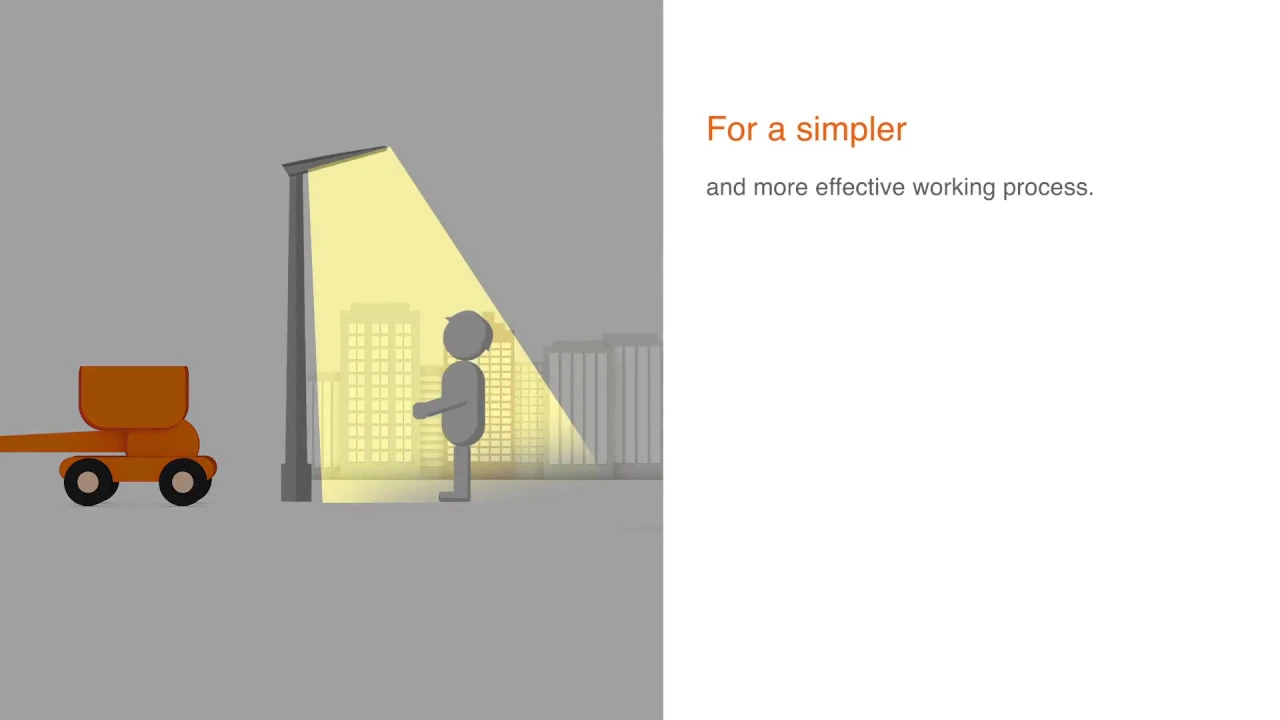 For a simpler

and more effective working process.